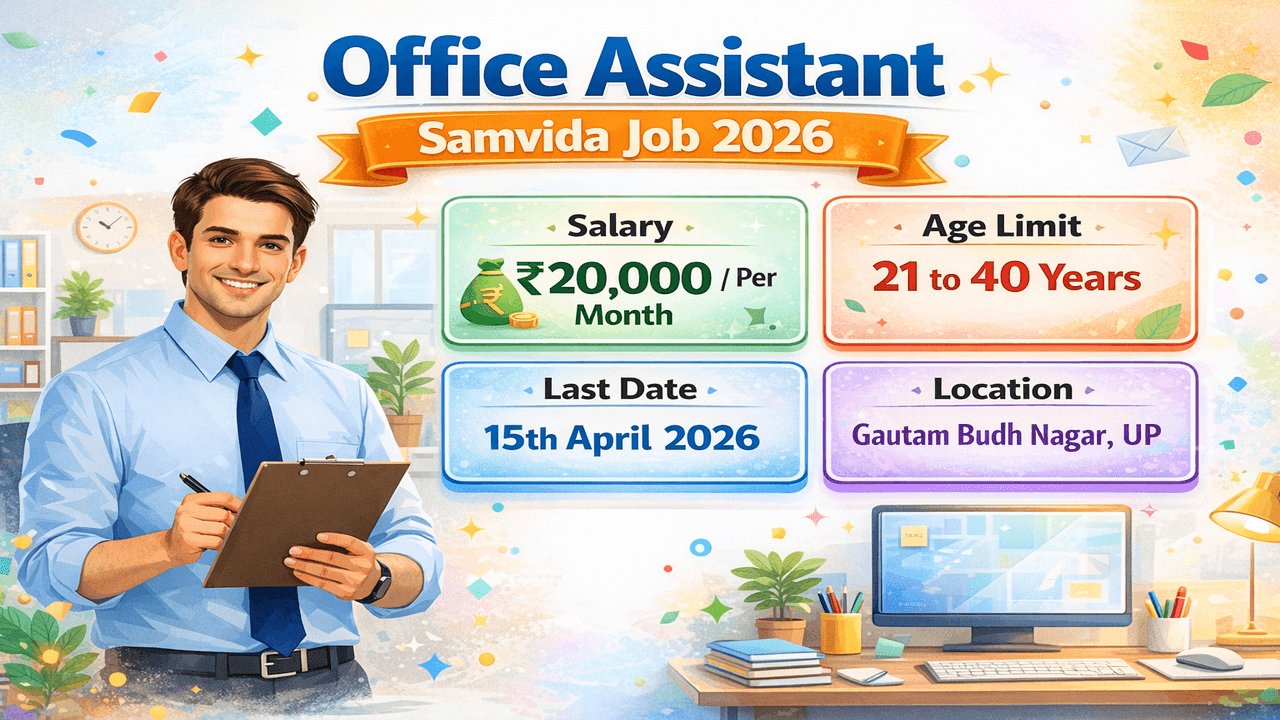 Office Assistant

Samvida Job 2026

Salary

₹20,000 / Per Month

Age Limit

21 to 40 Years

Last Date

15th April 2026

Location

Gautam Budh Nagar, UP